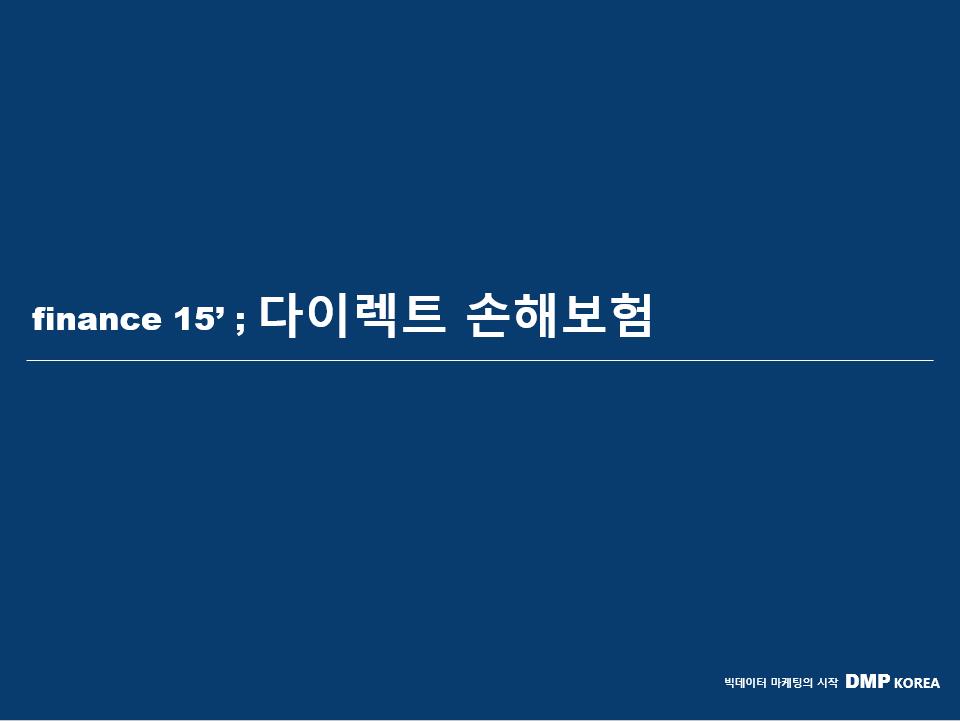 finance 15’ ; 다이렉트 손해보험

빅데이터 마케팅의 시작 DMP KOREA